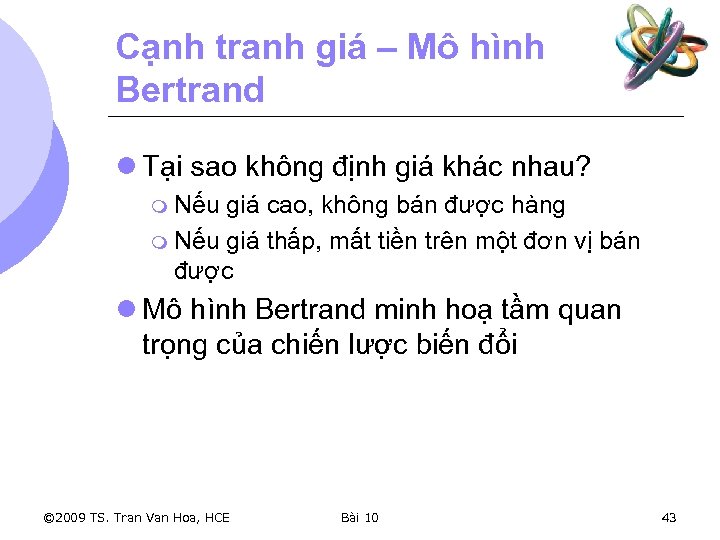 Cạnh tranh giá – Mô hình Bertrand

Tại sao không định giá khác nhau?

Nếu giá cao, không bán được hàng

Nếu giá thấp, mất tiền trên một đơn vị bán được

Mô hình Bertrand minh hoạ tầm quan trọng của chiến lược biến đổi

©2009 TS. Tran Van Hoa, HCE Bài 10 43